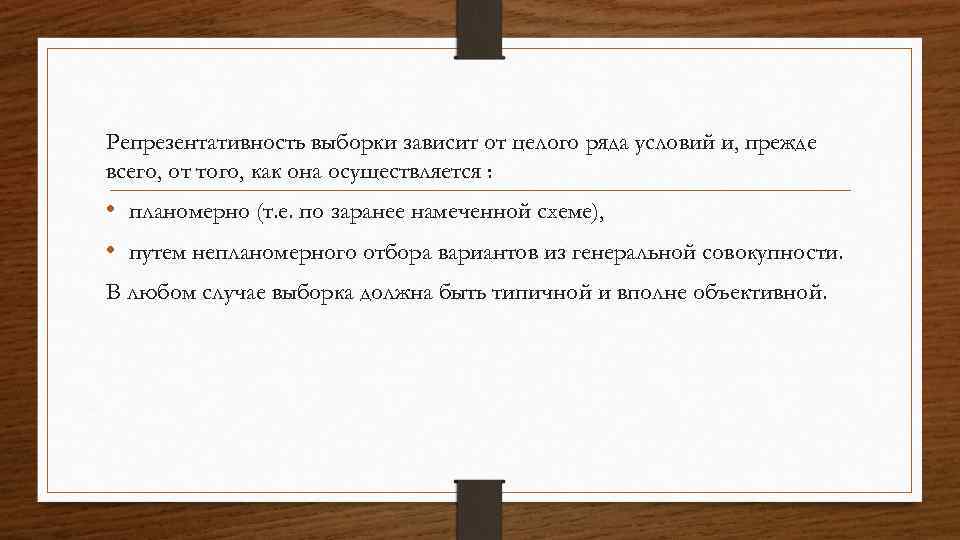 Репрезентативность выборки зависит от целого ряда условий и, прежде всего, от того, как она осуществляется :

• планомерно (т.е. по заранее намеченной схеме),

• путем непланомерного отбора вариантов из генеральной совокупности.

В любом случае выборка должна быть типичной и вполне объективной.